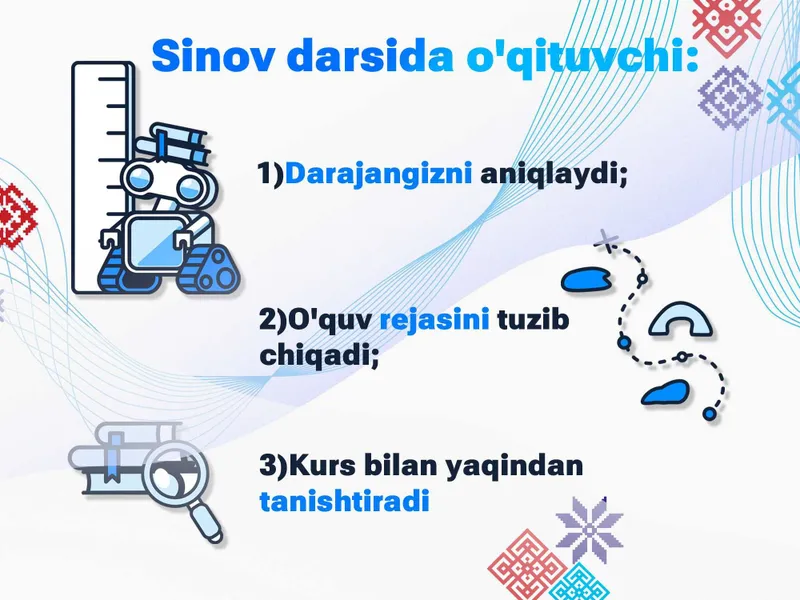 Sinov darsida o'qituvchi:

1)Darajangizni aniqlaydi;

2)O'quv rejasini tuzib chiqadi;

3)Kurs bilan yaqindan tanishtiradi